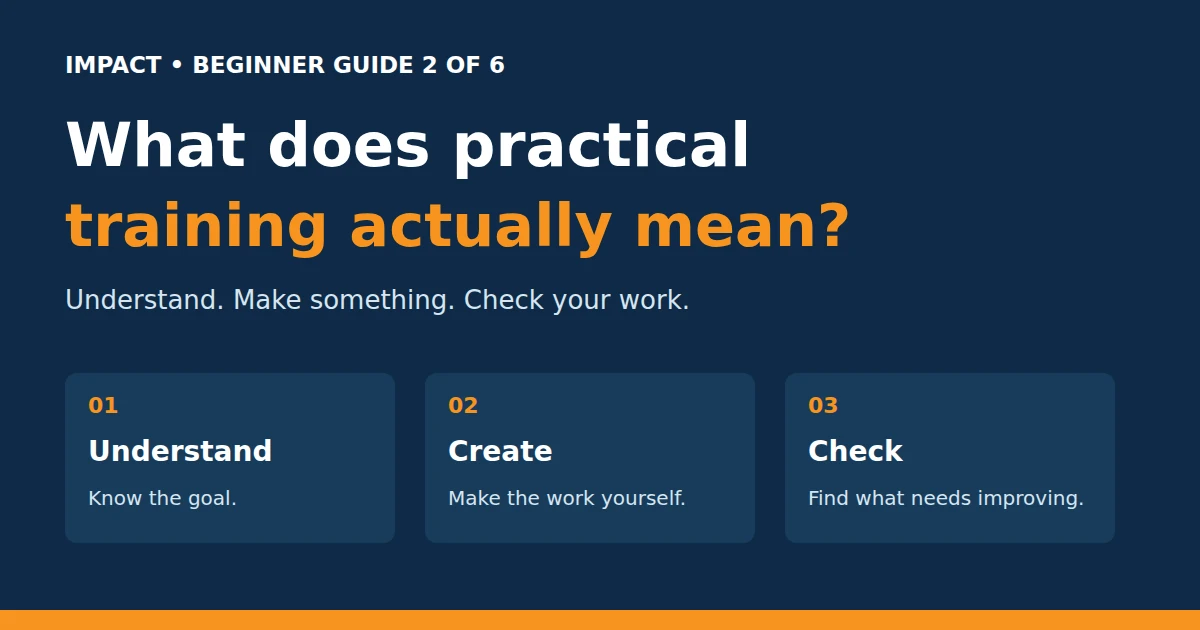 IMPACT • BEGINNER GUIDE 2 OF 6

What does practical training actually mean?

Understand. Make something. Check your work.

01
Understand
Know the goal.

02
Create
Make the work yourself.

03
Check
Find what needs improving.